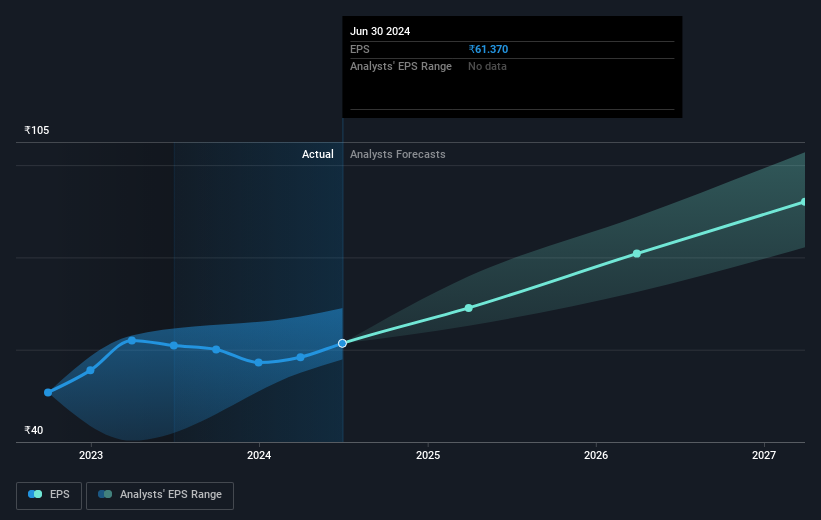 Jun 30 2024
EPS ₹61.370
Analysts' EPS Range No data

₹105
Actual Analysts Forecasts
₹40

2023 2024 2025 2026 2027

EPS Analysts' EPS Range